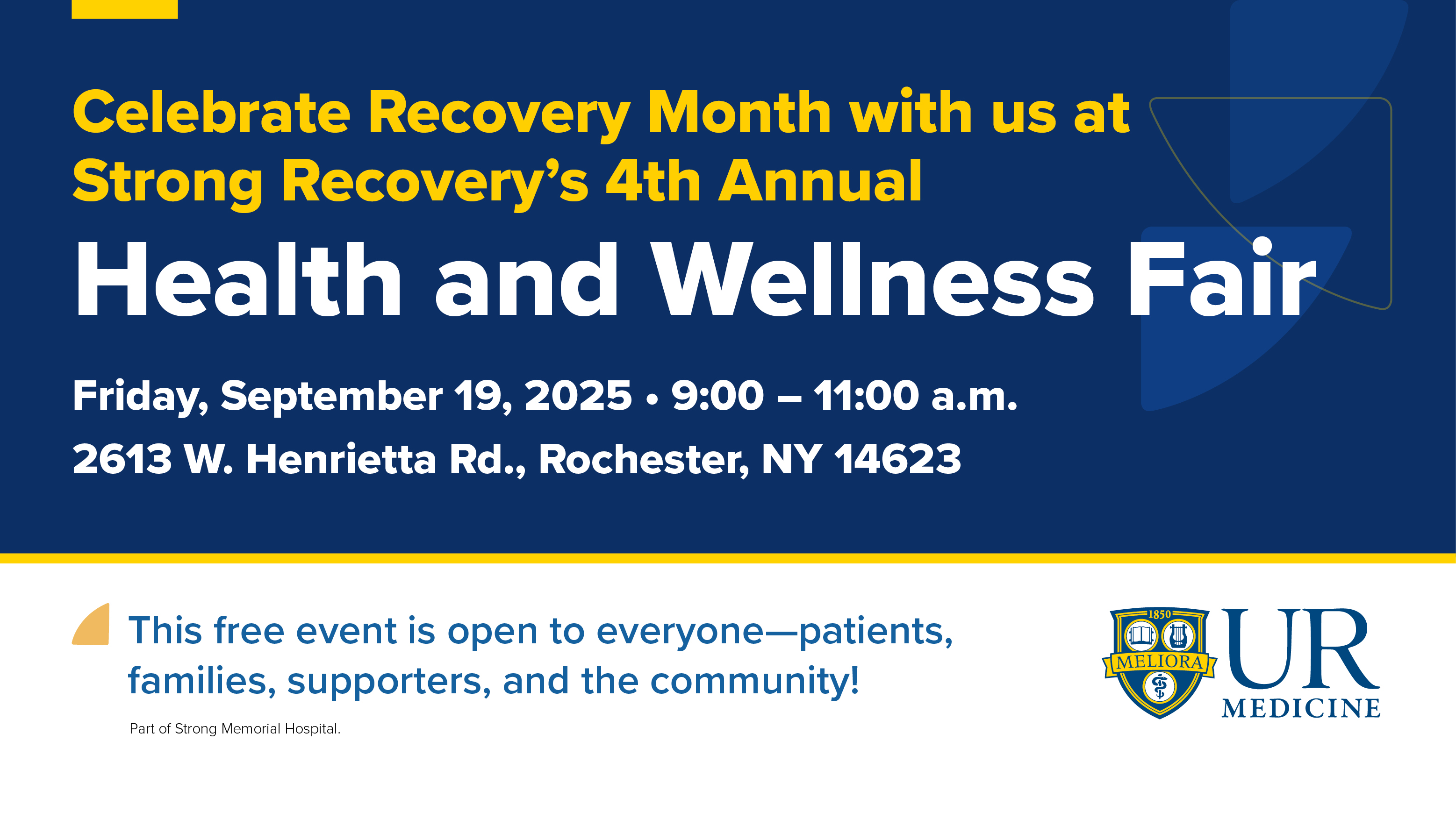 Celebrate Recovery Month with us at Strong Recovery's 4th Annual

Health and Wellness Fair

Friday, September 19, 2025 • 9:00 – 11:00 a.m.

2613 W. Henrietta Rd., Rochester, NY 14623

This free event is open to everyone—patients, families, supporters, and the community!

Part of Strong Memorial Hospital.

1850

MELIORA

UR MEDICINE